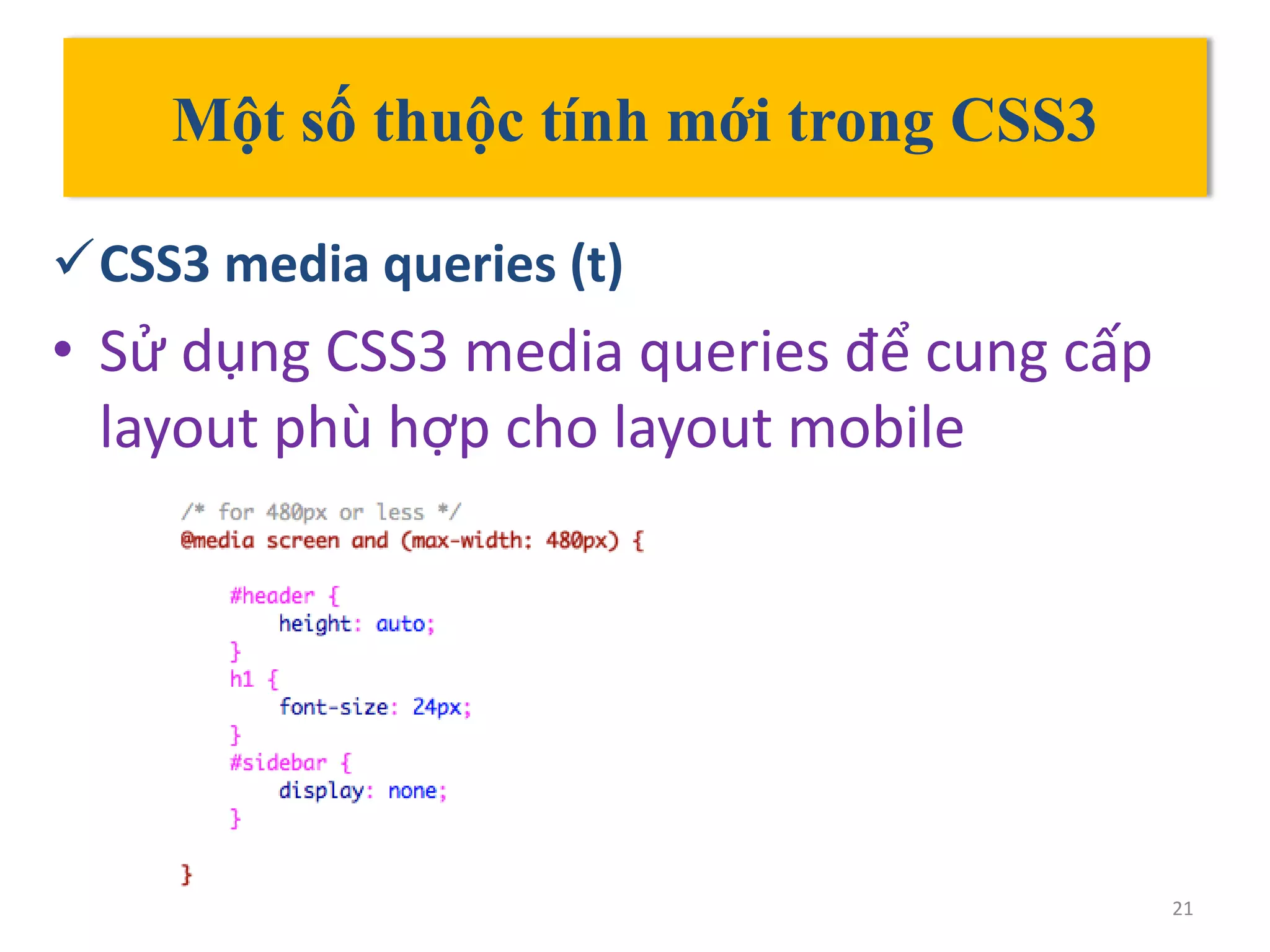 Một số thuộc tính mới trong CSS3

✓ CSS3 media queries (t)

• Sử dụng CSS3 media queries để cung cấp layout phù hợp cho layout mobile

/* for 480px or less */
@media screen and (max-width: 480px) {

#header {
height: auto;
}
h1 {
font-size: 24px;
}
#sidebar {
display: none;
}

}

21